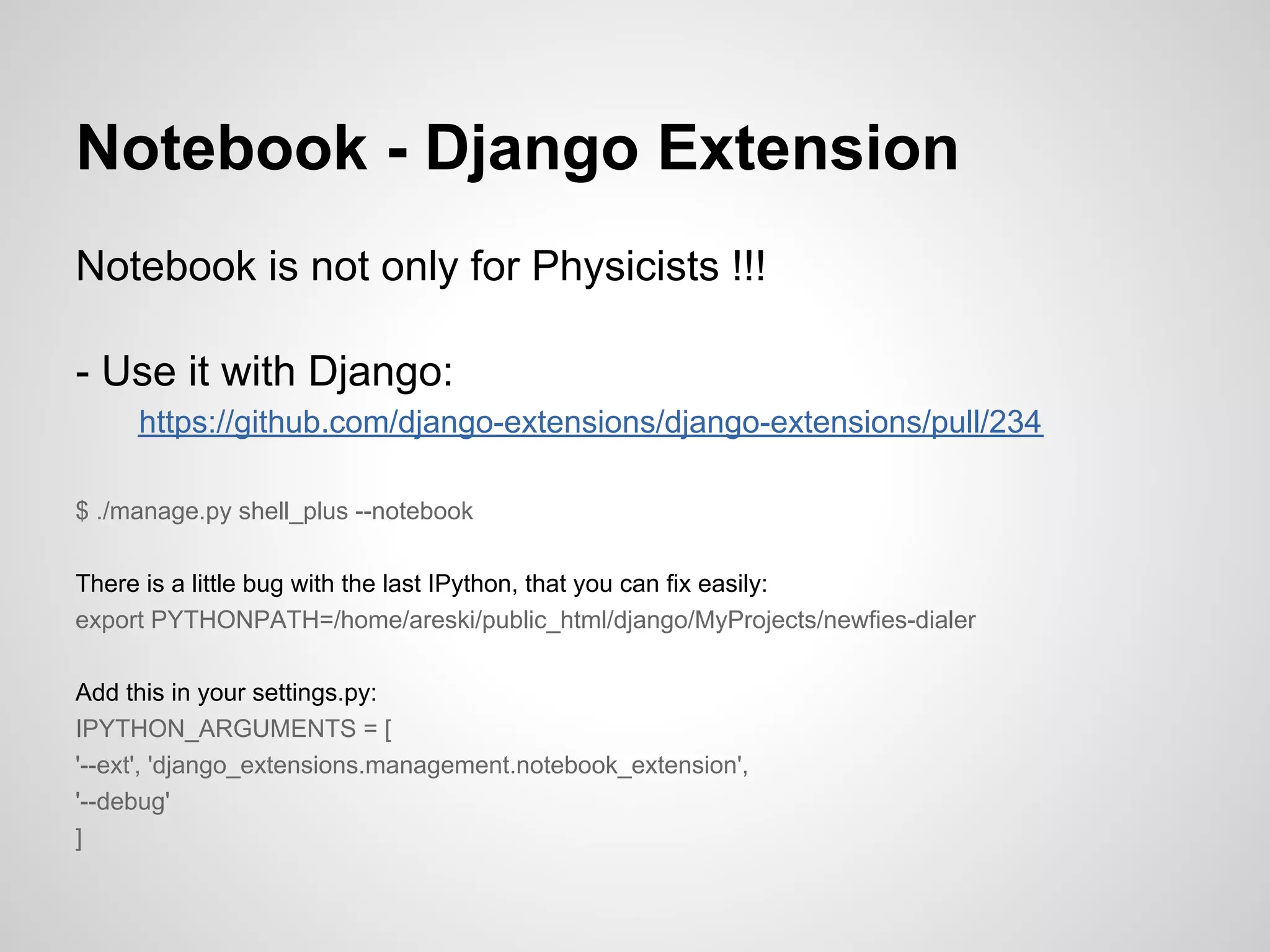 Notebook - Django Extension

Notebook is not only for Physicists !!!

- Use it with Django:
https://github.com/django-extensions/django-extensions/pull/234

$ ./manage.py shell_plus --notebook

There is a little bug with the last IPython, that you can fix easily:
export PYTHONPATH=/home/areski/public_html/django/MyProjects/newfies-dialer

Add this in your settings.py:
IPYTHON_ARGUMENTS = [
'--ext', 'django_extensions.management.notebook_extension',
'--debug'
]